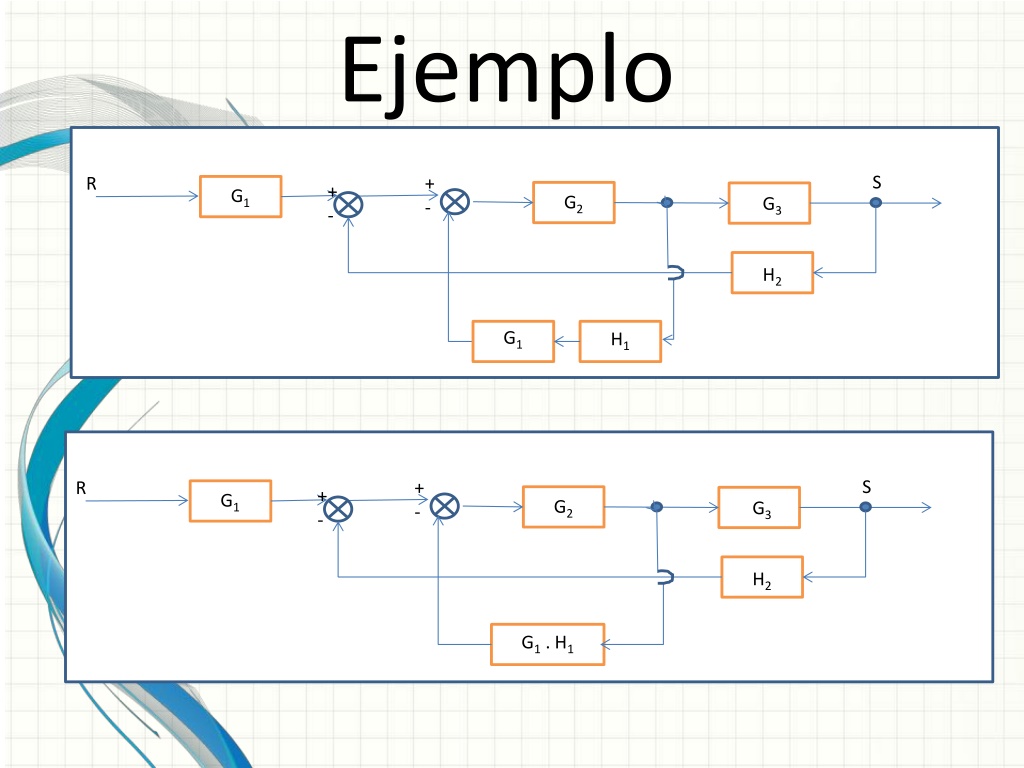 Ejemplo

R $G_1$ + - + - $G_2$ $G_3$ S $H_2$ $G_1$ $H_1$

R $G_1$ + - + - $G_2$ $G_3$ S $H_2$ $G_1 . H_1$